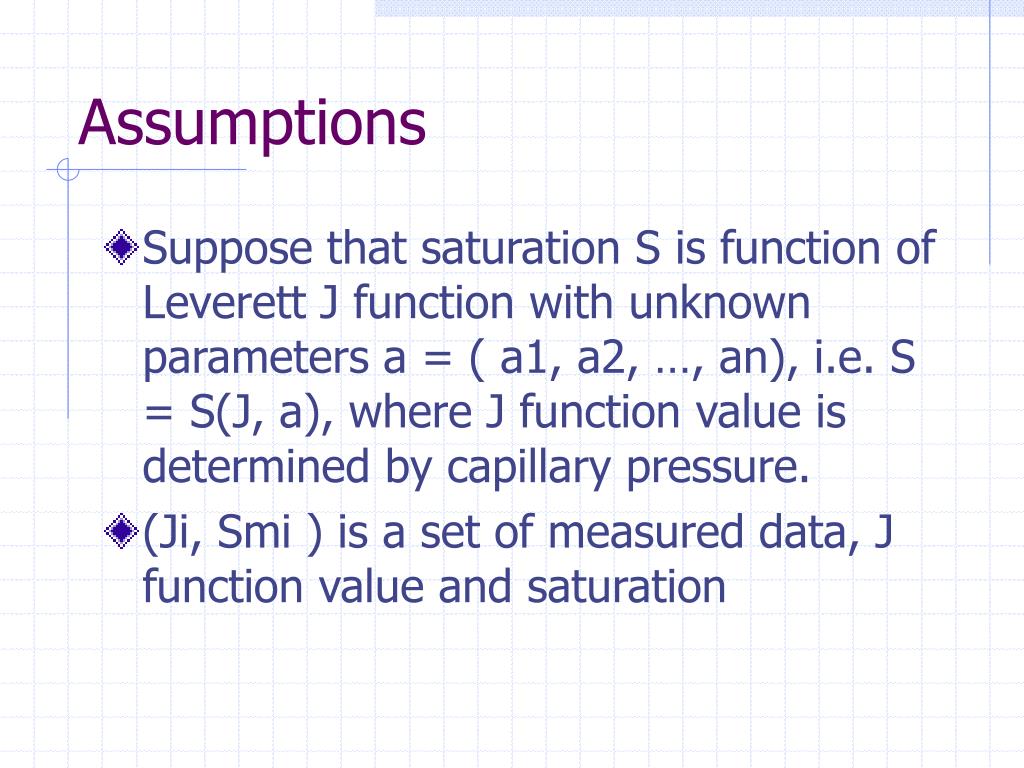 Assumptions

Suppose that saturation S is function of Leverett J function with unknown parameters a = ( a1, a2, …, an), i.e. S = S(J, a), where J function value is determined by capillary pressure.

(Ji, Smi ) is a set of measured data, J function value and saturation